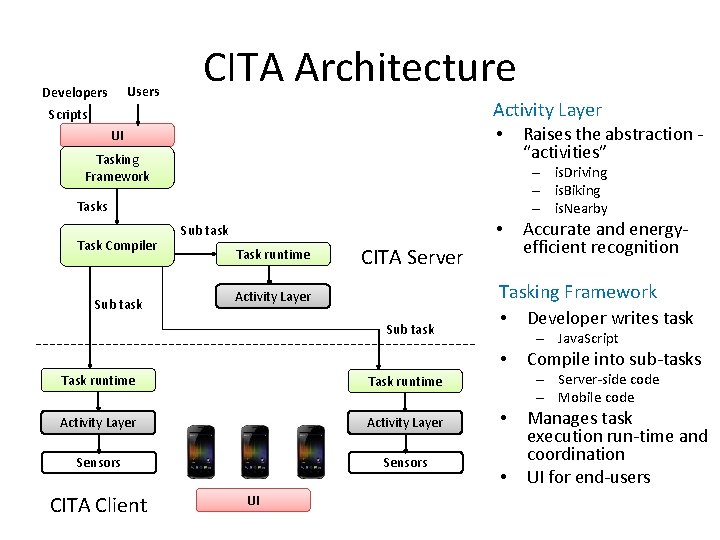 CITA Architecture

Developers Users
Scripts
UI
Tasking Framework
Tasks
Task Compiler
Sub task
Task runtime
Activity Layer
CITA Server
Sub task
Sub task
Task runtime
Activity Layer
Sensors
Task runtime
Activity Layer
Sensors
CITA Client
UI

Activity Layer
• Raises the abstraction - "activities"
– isDriving
– isBiking
– isNearby
• Accurate and energy-efficient recognition

Tasking Framework
• Developer writes task
– JavaScript
• Compile into sub-tasks
– Server-side code
– Mobile code
• Manages task execution run-time and coordination
• UI for end-users